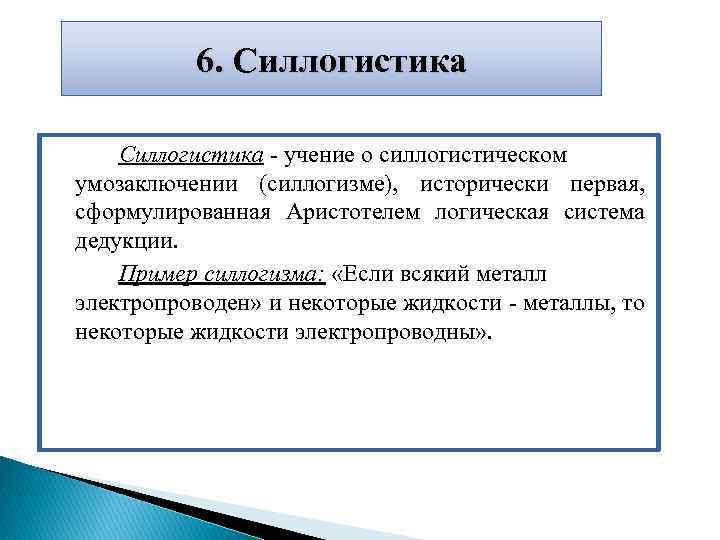 6. Силлогистика

Силлогистика - учение о силлогистическом умозаключении (силлогизме), исторически первая, сформулированная Аристотелем логическая система дедукции.

Пример силлогизма: «Если всякий металл электропроводен» и некоторые жидкости - металлы, то некоторые жидкости электропроводны».